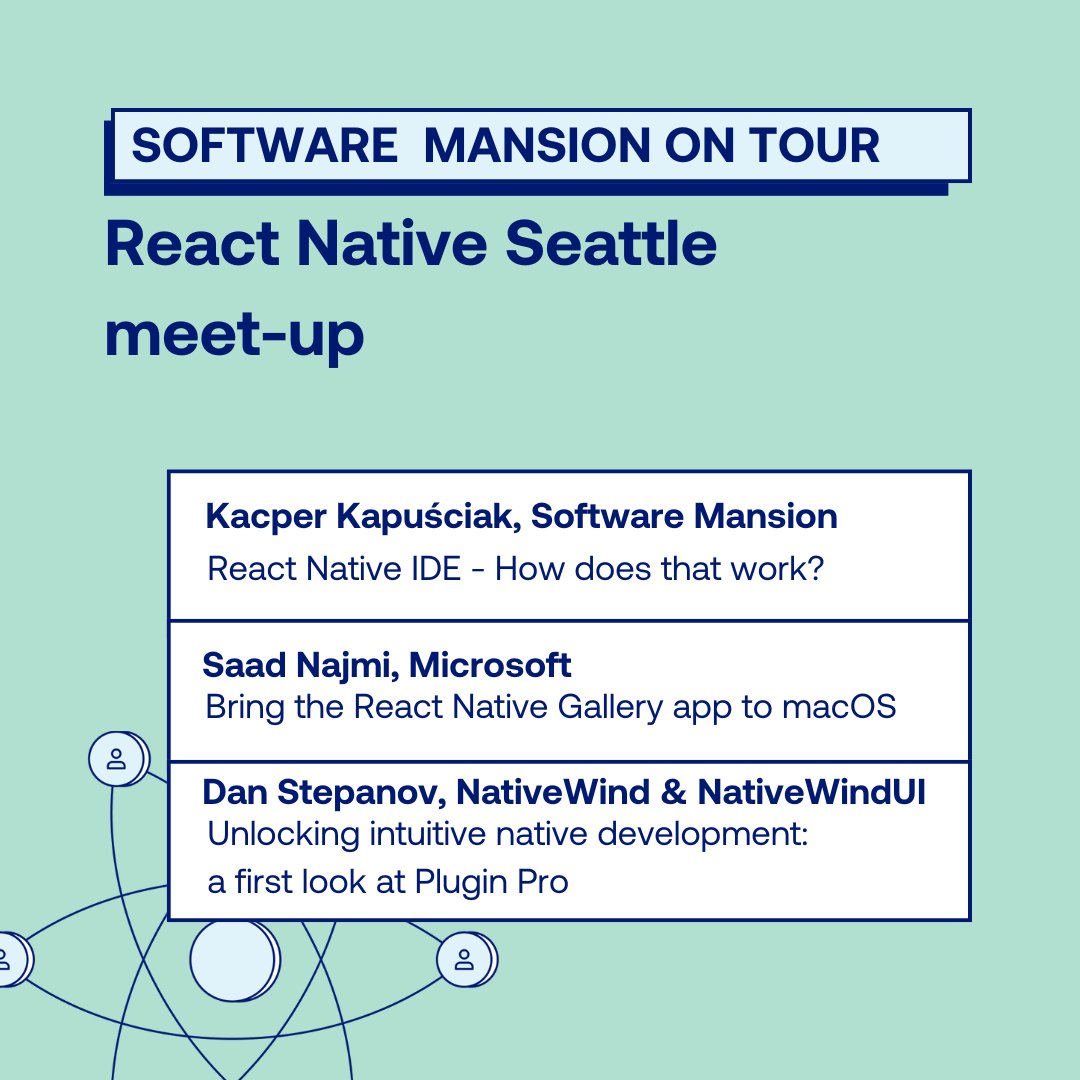 SOFTWARE MANSION ON TOUR

React Native Seattle meet-up

Kacper Kapuściak, Software Mansion
React Native IDE - How does that work?

Saad Najmi, Microsoft
Bring the React Native Gallery app to macOS

Dan Stepanov, NativeWind & NativeWindUI
Unlocking intuitive native development: a first look at Plugin Pro